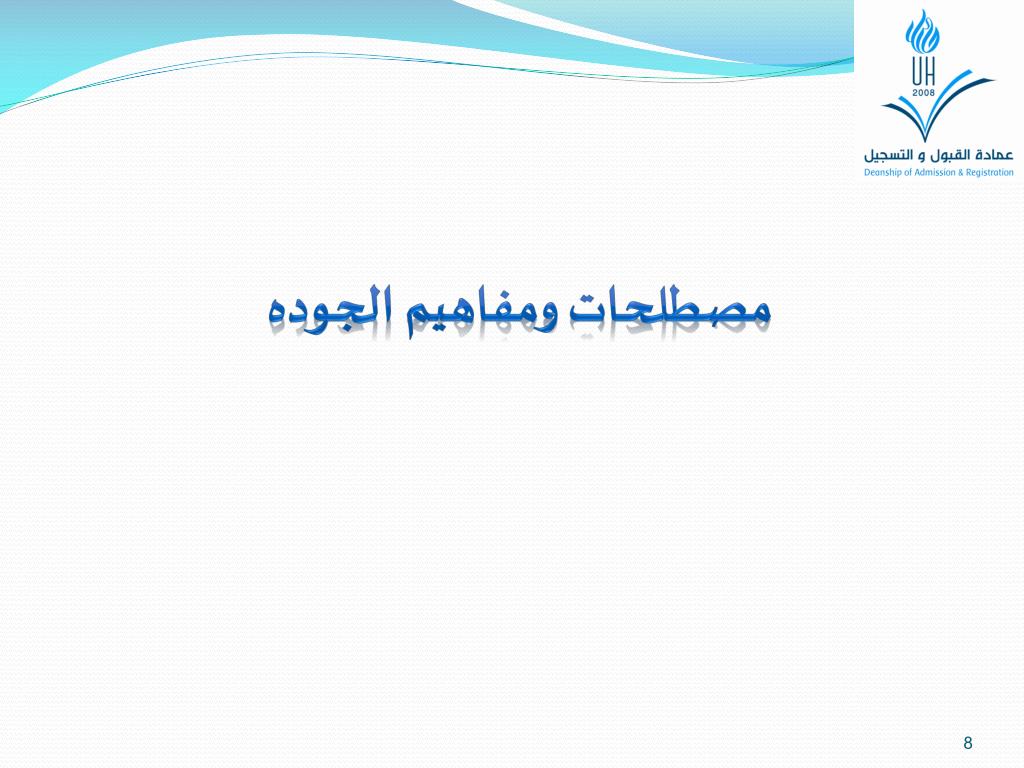 UH
2008
عمادة القبول و التسجيل
Deanship of Admission & Registration

مصطلحات ومفاهيم الجوده

8